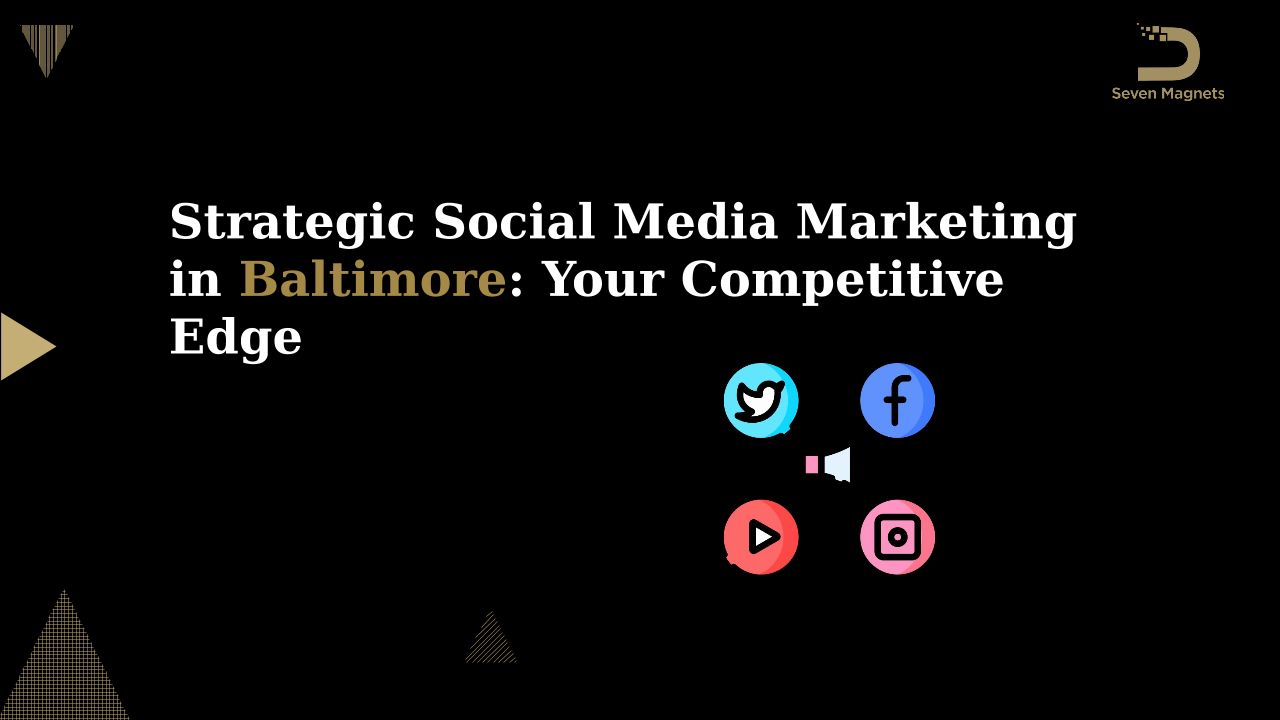 Seven Magnets

Strategic Social Media Marketing in Baltimore: Your Competitive Edge